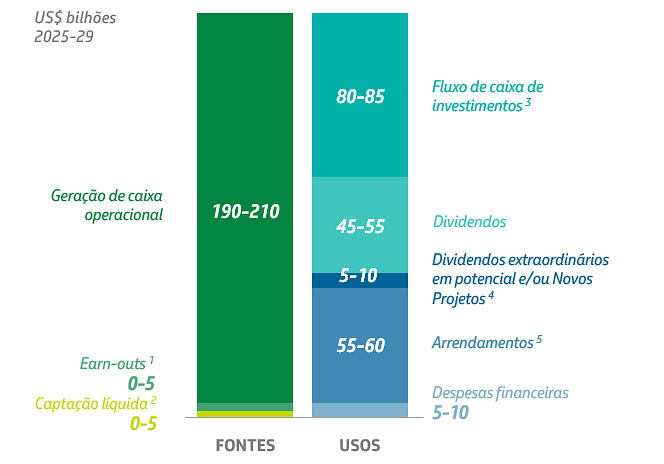 US$ bilhões
2025-29

Geração de caixa operacional

190-210

Earn-outs $^1$
0-5

Captação líquida $^2$
0-5

80-85

Fluxo de caixa de investimentos $^3$

45-55

Dividendos

5-10

Dividendos extraordinários em potencial e/ou Novos Projetos $^4$

55-60

Arrendamentos $^5$

Despesas financeiras
5-10

FONTES

USOS